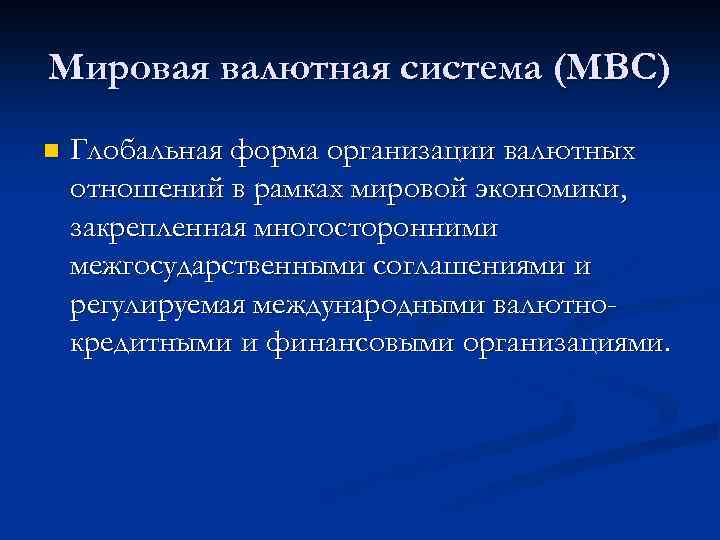 Мировая валютная система (МВС)

Глобальная форма организации валютных отношений в рамках мировой экономики, закрепленная многосторонними межгосударственными соглашениями и регулируемая международными валютно-кредитными и финансовыми организациями.